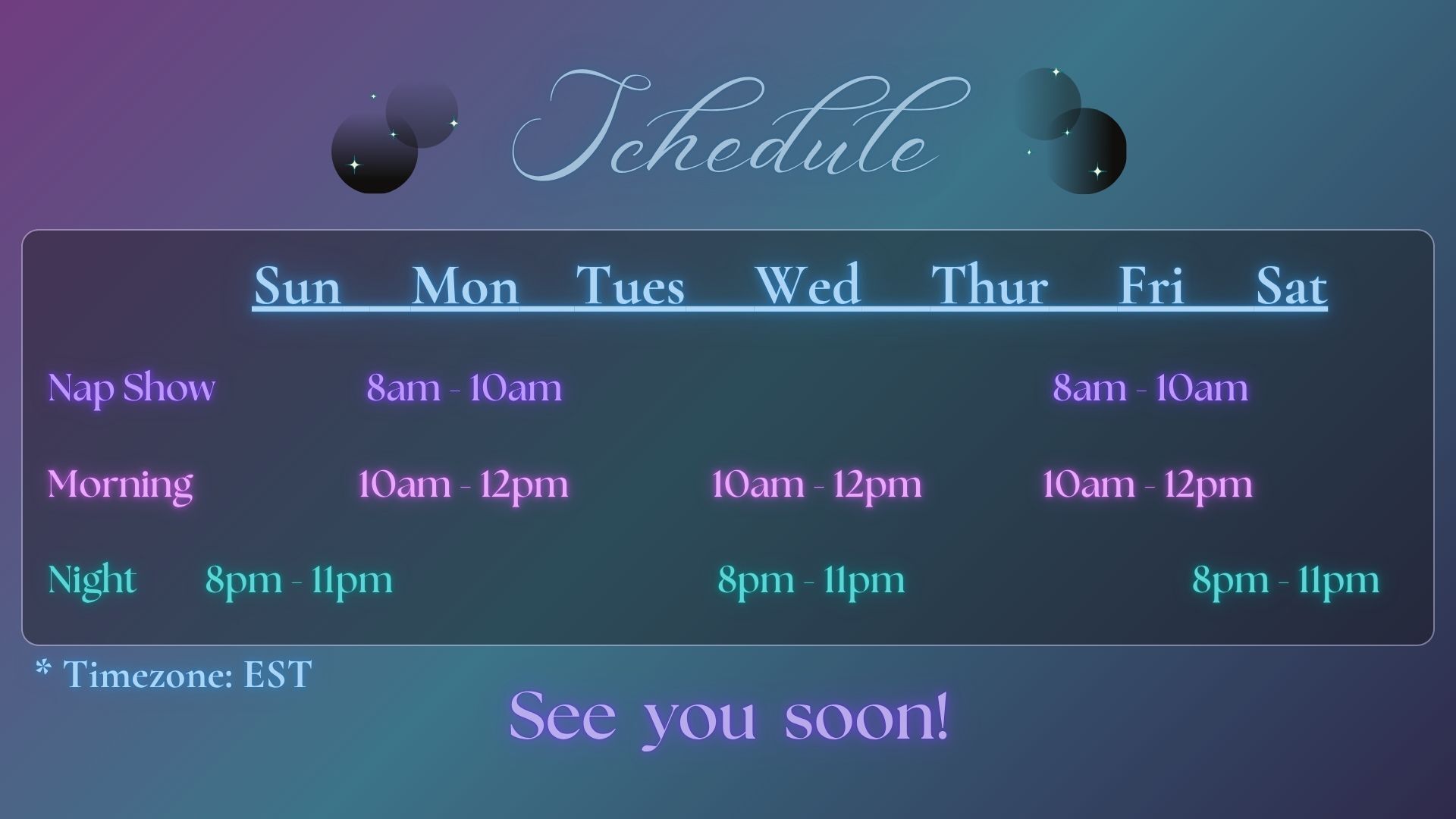 Schedule

| | Sun | Mon | Tues | Wed | Thur | Fri | Sat |
|---|---|---|---|---|---|---|---|
| Nap Show | | 8am - 10am | | | | 8am - 10am | |
| Morning | | 10am - 12pm | | 10am - 12pm | | 10am - 12pm | |
| Night | 8pm - 11pm | | | 8pm - 11pm | | | 8pm - 11pm |

* Timezone: EST

See you soon!